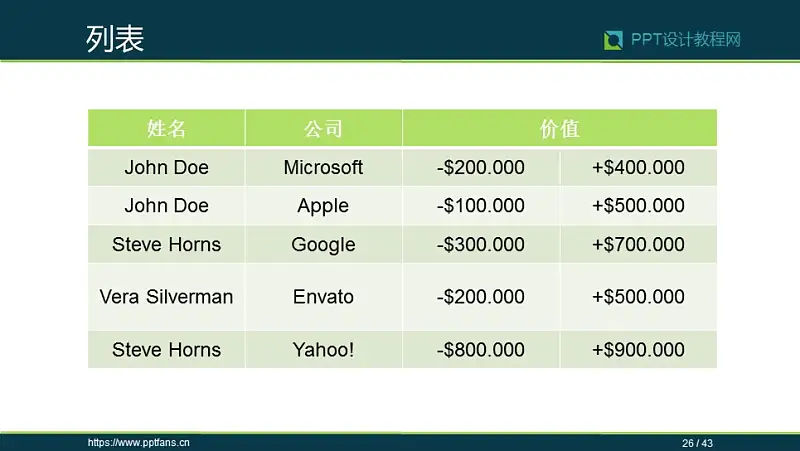 列表

PPT设计教程网

| 姓名 | 公司 | 价值 | |
|---|---|---|---|
| John Doe | Microsoft | -\$200.000 | +\$400.000 |
| John Doe | Apple | -\$100.000 | +\$500.000 |
| Steve Horns | Google | -\$300.000 | +\$700.000 |
| Vera Silverman | Envato | -\$200.000 | +\$500.000 |
| Steve Horns | Yahoo! | -\$800.000 | +\$900.000 |

https://www.pptfans.cn

26 / 43